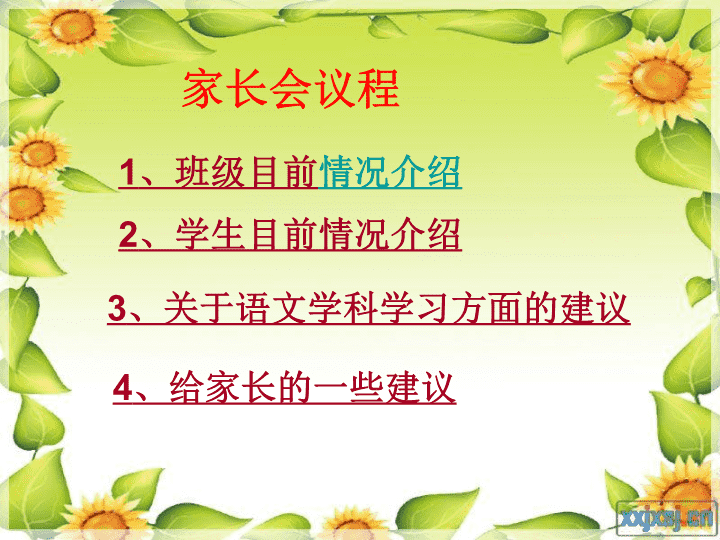 家长会议程

1、班级目前情况介绍

2、学生目前情况介绍

3、关于语文学科学习方面的建议

4、给家长的一些建议

xxjxsj.cn